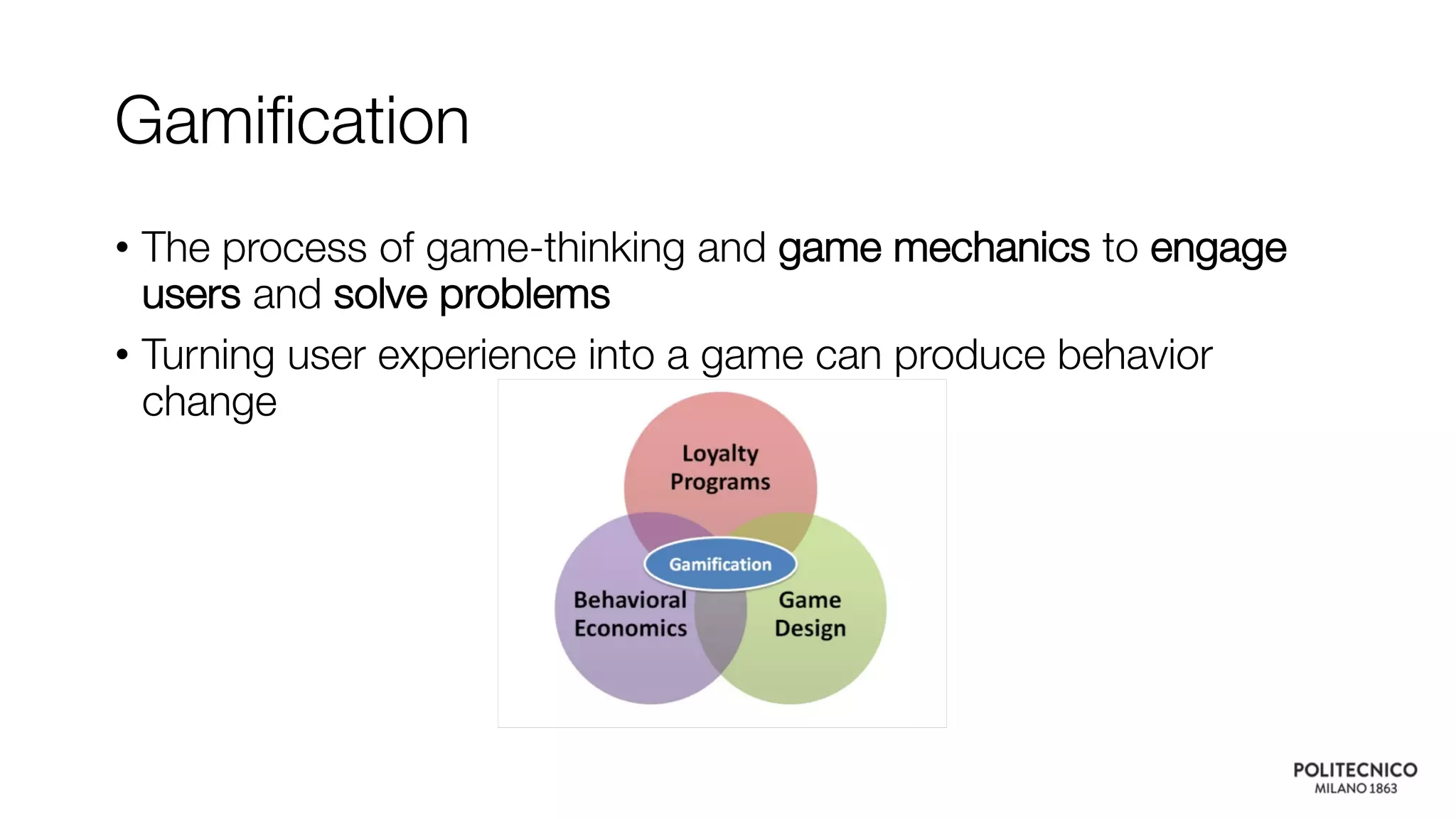 Gamification

• The process of game-thinking and game mechanics to engage users and solve problems

• Turning user experience into a game can produce behavior change

Loyalty Programs

Gamification

Behavioral Economics

Game Design

POLITECNICO
MILANO 1863